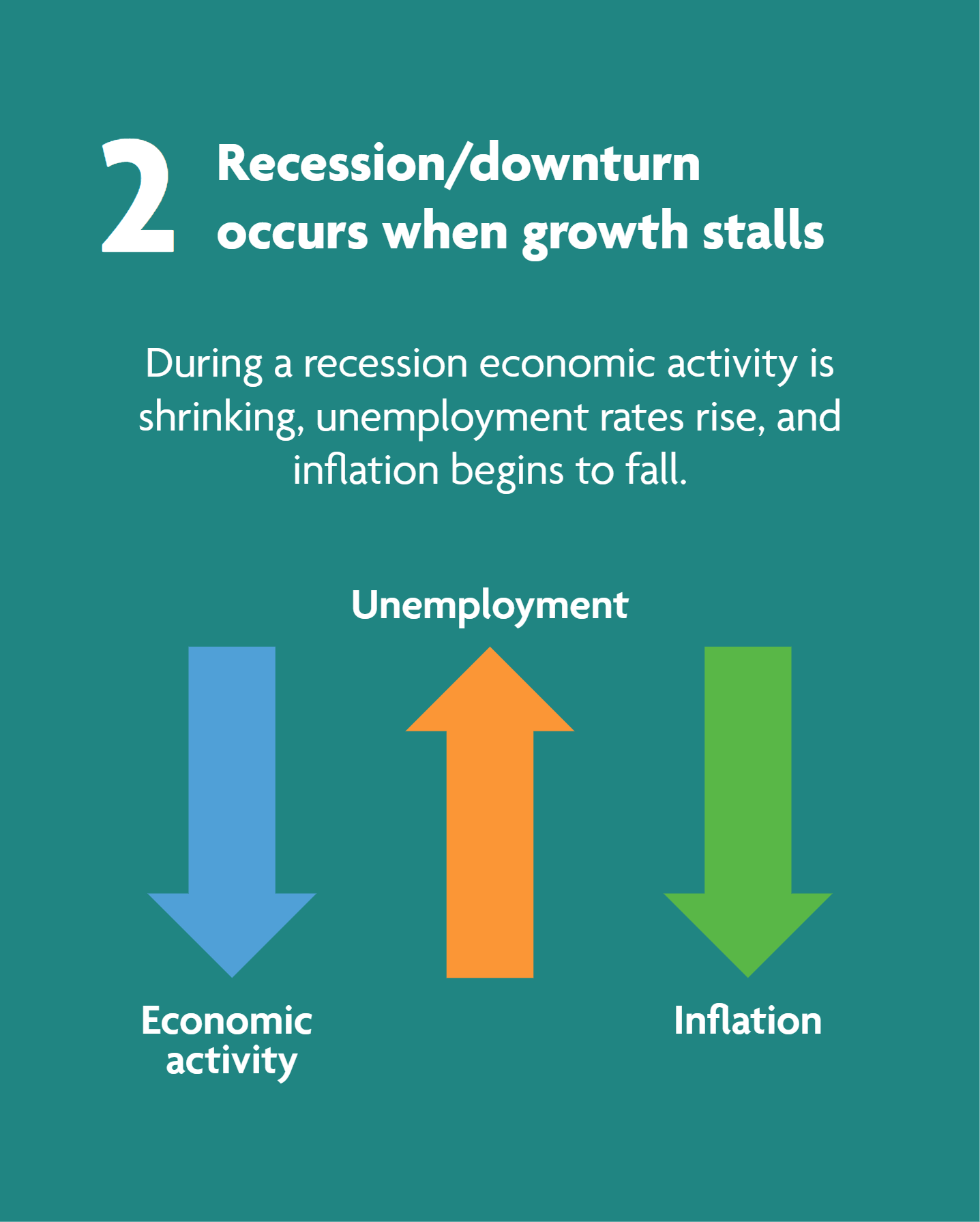 2 Recession/downturn occurs when growth stalls

During a recession economic activity is shrinking, unemployment rates rise, and inflation begins to fall.

Unemployment

Economic activity

Inflation